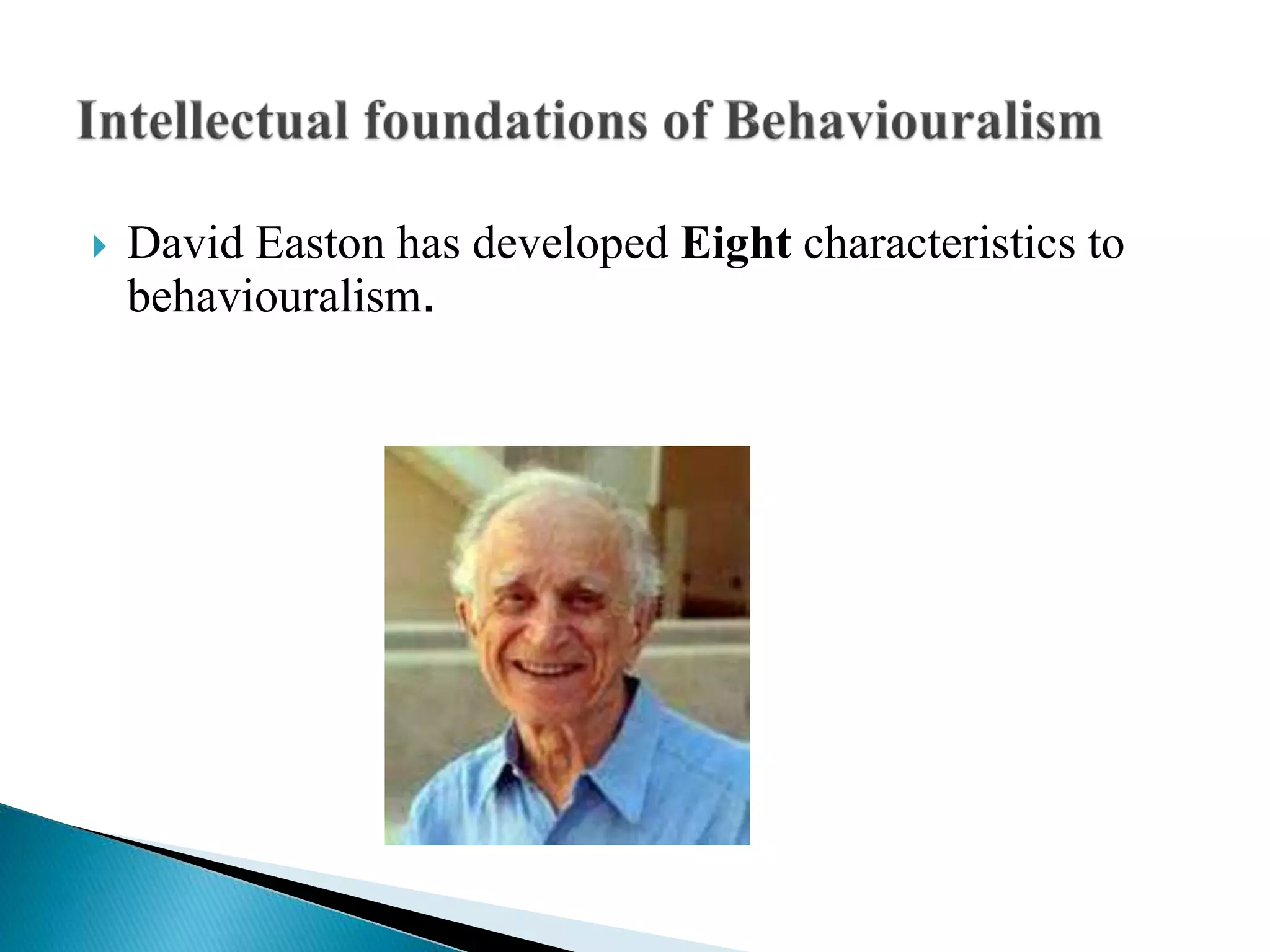 Intellectual foundations of Behaviouralism

David Easton has developed Eight characteristics to behaviouralism.